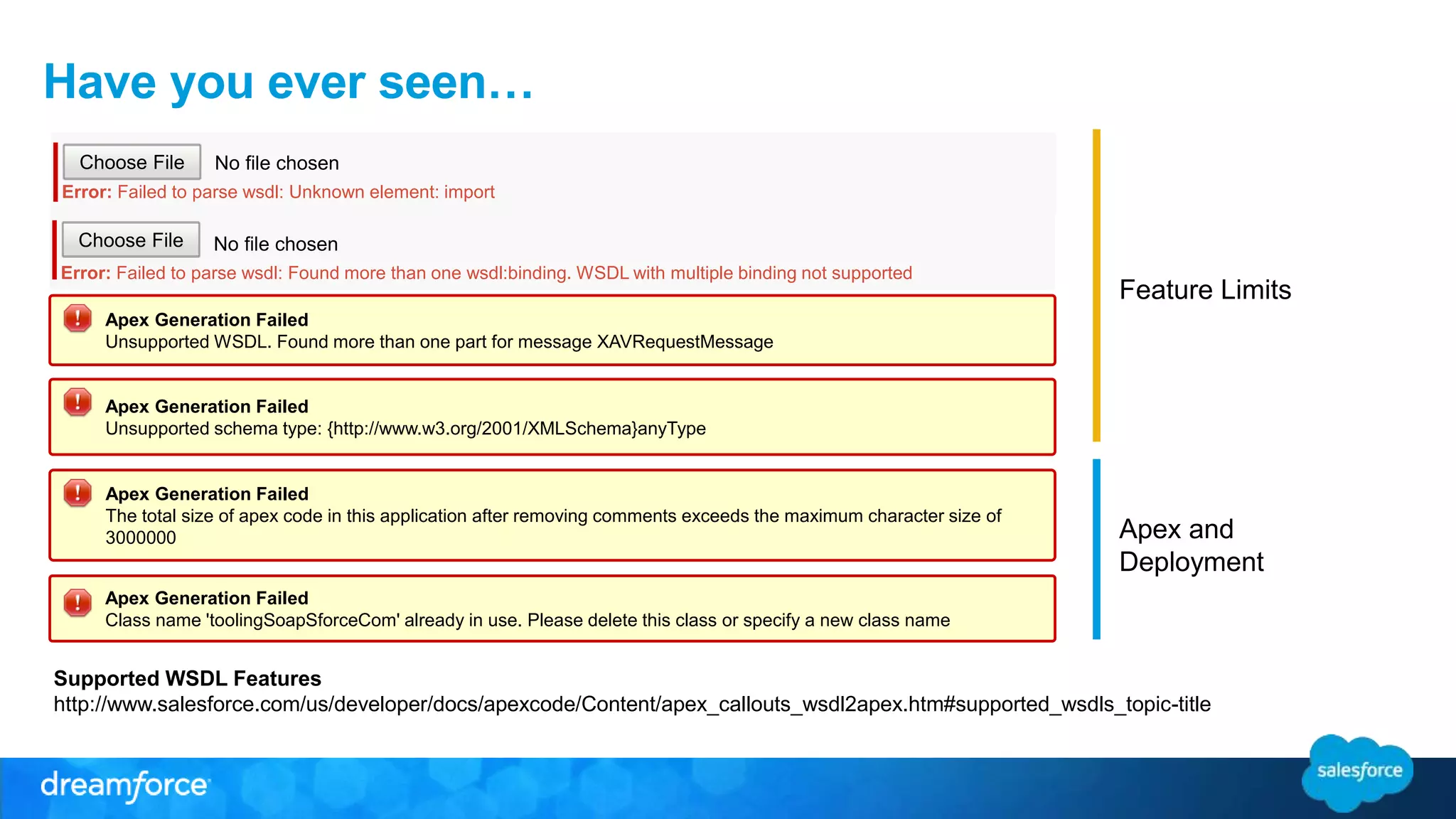 Have you ever seen…

Choose File No file chosen
Error: Failed to parse wsdl: Unknown element: import

Choose File No file chosen
Error: Failed to parse wsdl: Found more than one wsdl:binding. WSDL with multiple binding not supported

Apex Generation Failed
Unsupported WSDL. Found more than one part for message XAVRequestMessage

Apex Generation Failed
Unsupported schema type: {http://www.w3.org/2001/XMLSchema}anyType

Apex Generation Failed
The total size of apex code in this application after removing comments exceeds the maximum character size of 3000000

Apex Generation Failed
Class name 'toolingSoapSforceCom' already in use. Please delete this class or specify a new class name

Feature Limits

Apex and Deployment

Supported WSDL Features
http://www.salesforce.com/us/developer/docs/apexcode/Content/apex_callouts_wsdl2apex.htm#supported_wsdls_topic-title

dreamforce

salesforce